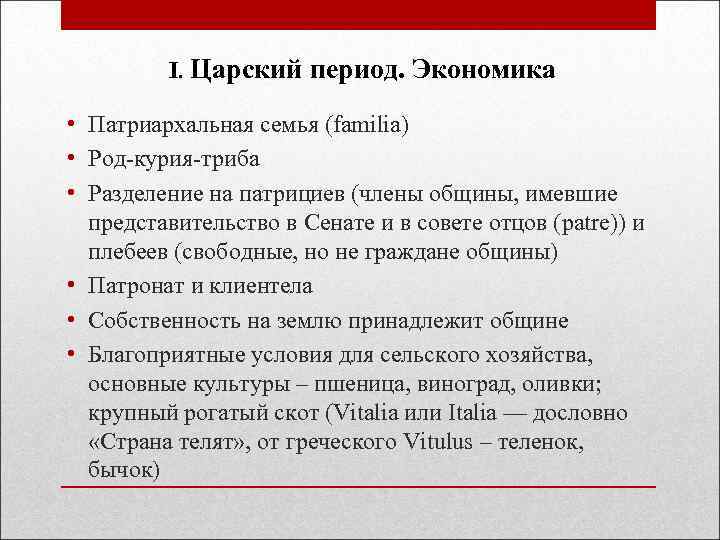 I. Царский период. Экономика

• Патриархальная семья (familia)
• Род-курия-триба
• Разделение на патрициев (члены общины, имевшие представительство в Сенате и в совете отцов (patre)) и плебеев (свободные, но не граждане общины)
• Патронат и клиентела
• Собственность на землю принадлежит общине
• Благоприятные условия для сельского хозяйства, основные культуры – пшеница, виноград, оливки; крупный рогатый скот (Vitalia или Italia — дословно «Страна телят», от греческого Vitulus – теленок, бычок)